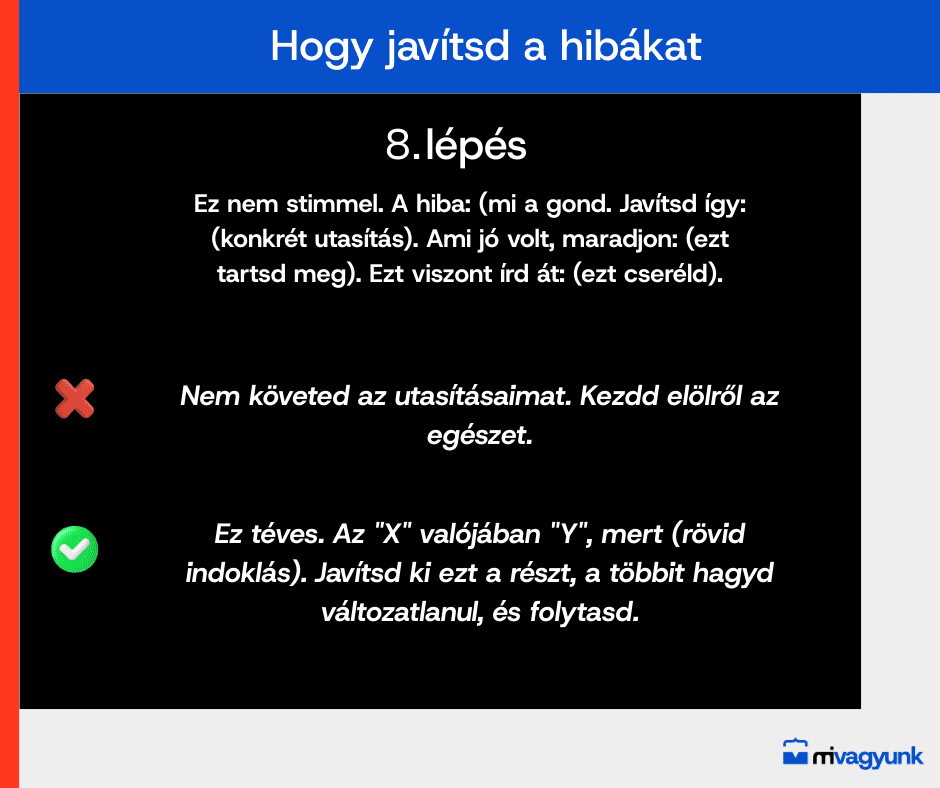 Hogy javítsd a hibákat

8.lépés

Ez nem stimmel. A hiba: (mi a gond. Javítsd így: (konkrét utasítás). Ami jó volt, maradjon: (ezt tartsd meg). Ezt viszont írd át: (ezt cseréld).

Nem követed az utasításaimat. Kezdd elölről az egészet.

Ez téves. Az "X" valójában "Y", mert (rövid indoklás). Javítsd ki ezt a részt, a többit hagyd változatlanul, és folytasd.

mivagyunk